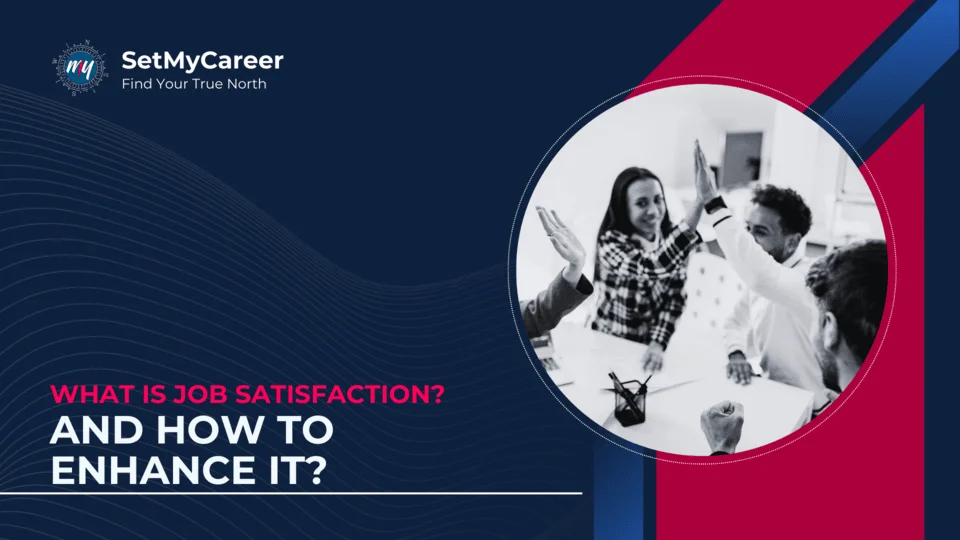 my
SetMyCareer
Find Your True North

WHAT IS JOB SATISFACTION?
AND HOW TO ENHANCE IT?